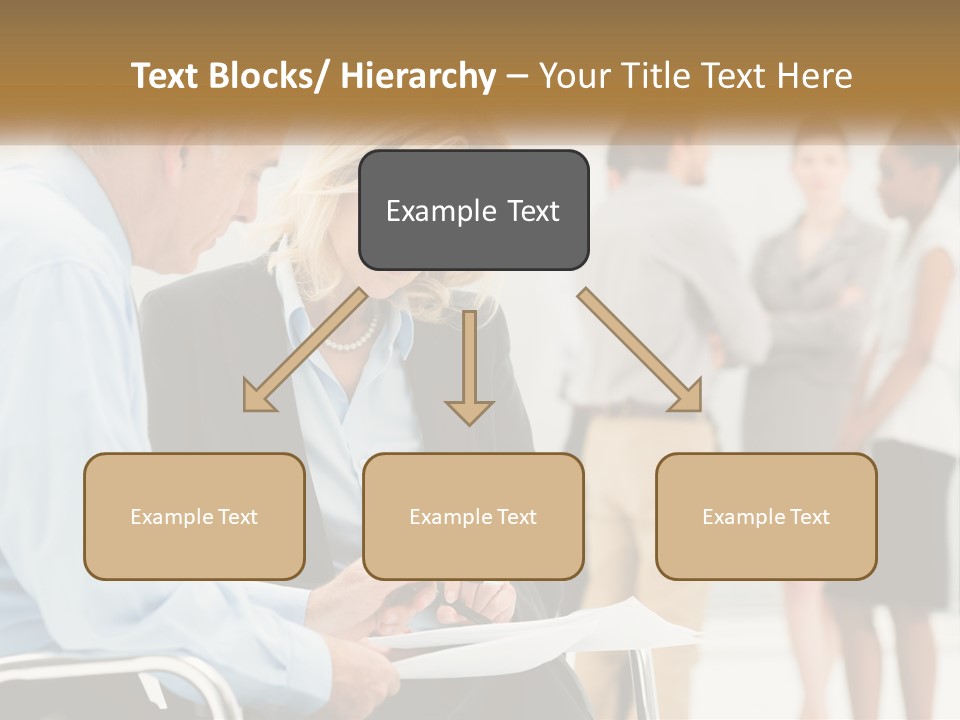 Text Blocks/ Hierarchy – Your Title Text Here

Example Text

Example Text

Example Text

Example Text